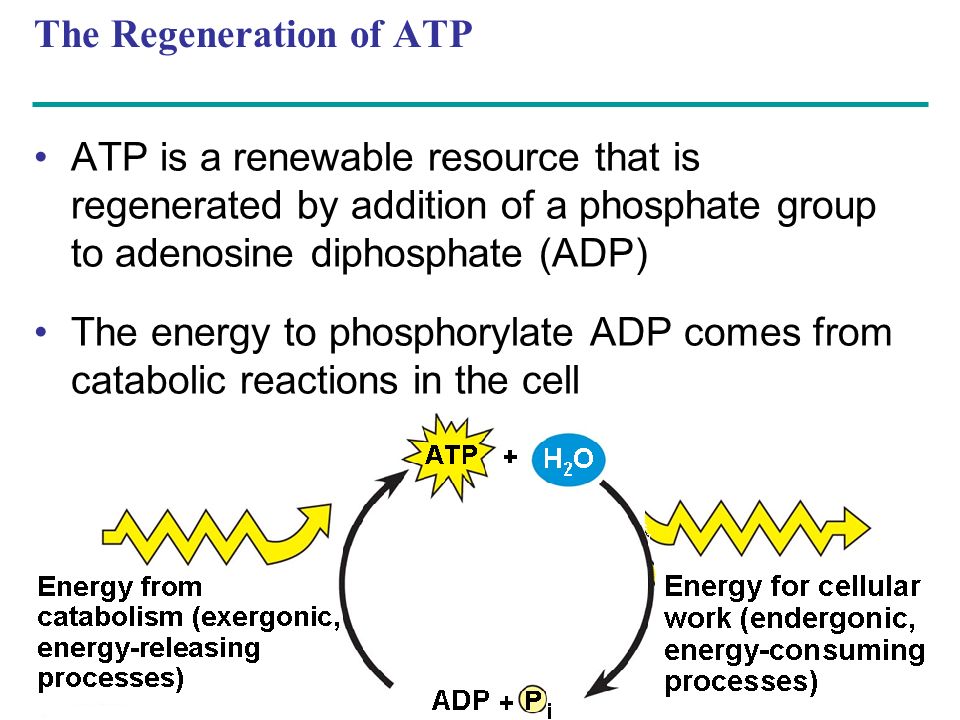 The Regeneration of ATP

• ATP is a renewable resource that is regenerated by addition of a phosphate group to adenosine diphosphate (ADP)

• The energy to phosphorylate ADP comes from catabolic reactions in the cell

ATP + $H_2O$

Energy from catabolism (exergonic, energy-releasing processes)

Energy for cellular work (endergonic, energy-consuming processes)

ADP + $P_i$